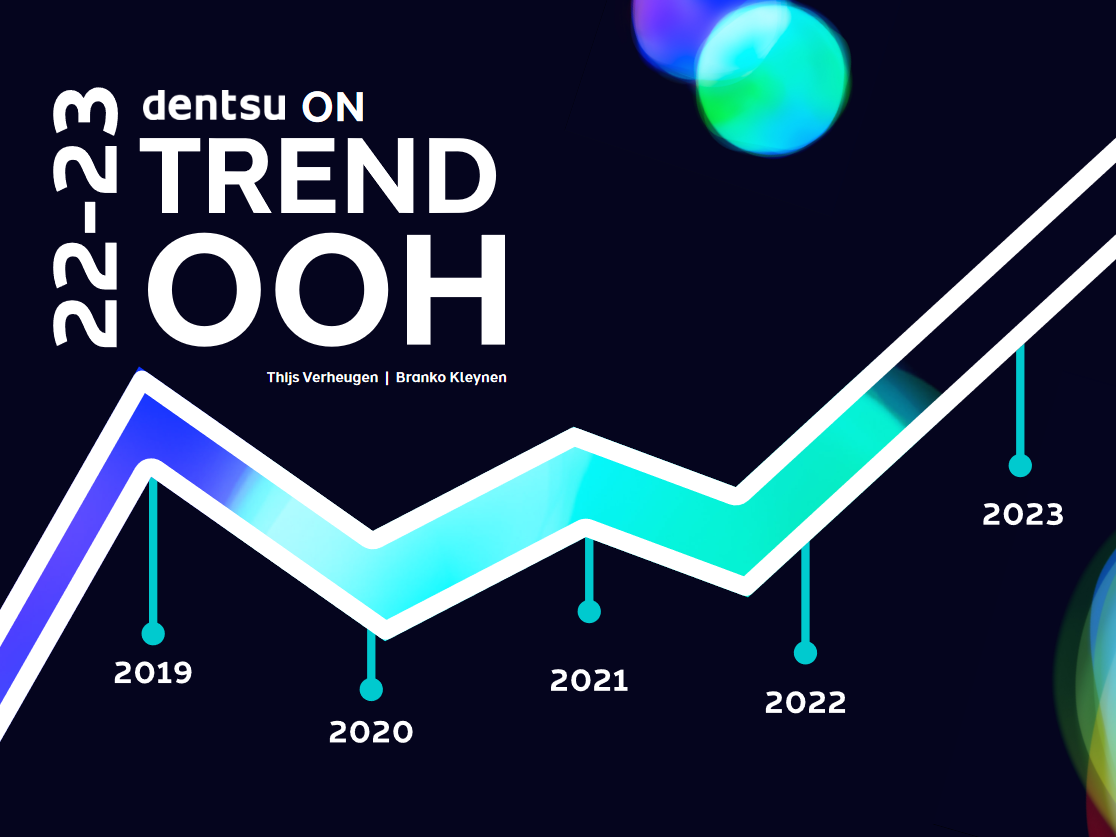 22-23

dentsu ON

TREND

OOH

Thijs Verheugen | Branko Kleynen

2019

2020

2021

2022

2023